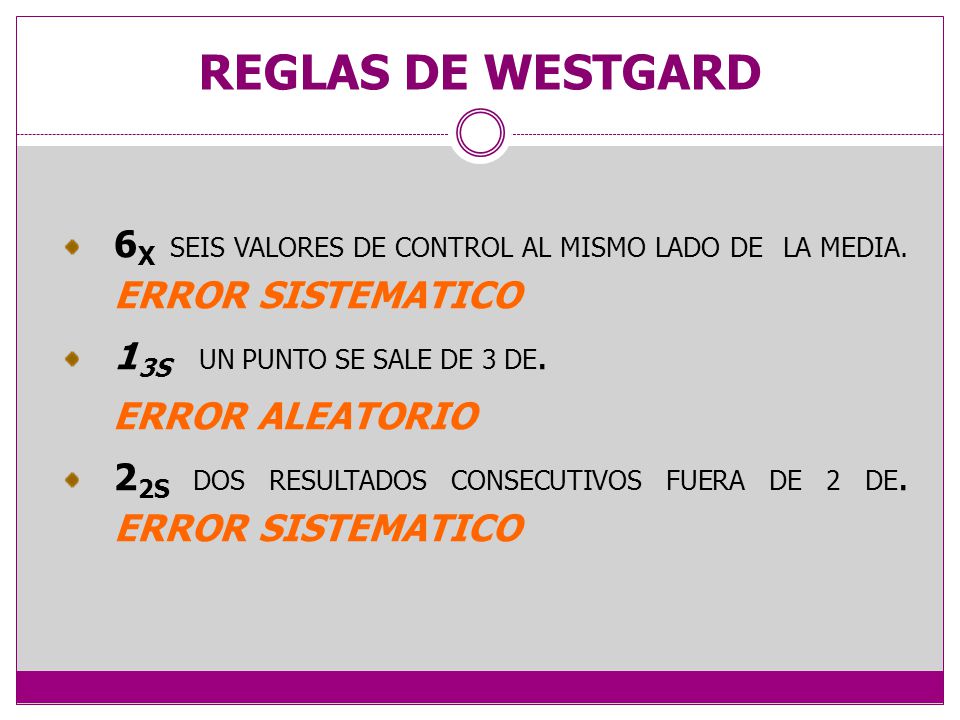 REGLAS DE WESTGARD

$6_X$ SEIS VALORES DE CONTROL AL MISMO LADO DE LA MEDIA. ERROR SISTEMATICO

$1_{3S}$ UN PUNTO SE SALE DE 3 DE.

ERROR ALEATORIO

$2_{2S}$ DOS RESULTADOS CONSECUTIVOS FUERA DE 2 DE. ERROR SISTEMATICO